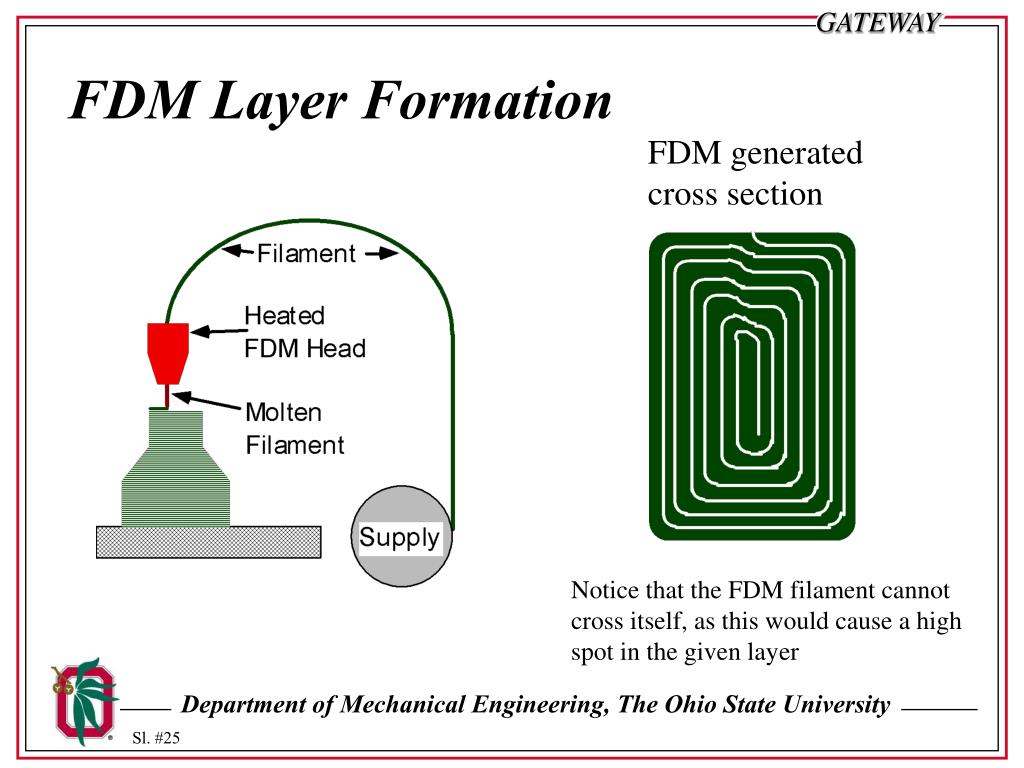 GATEWAY

FDM Layer Formation

FDM generated cross section

Filament

Heated FDM Head

Molten Filament

Supply

Notice that the FDM filament cannot cross itself, as this would cause a high spot in the given layer

Department of Mechanical Engineering, The Ohio State University

Sl. #25